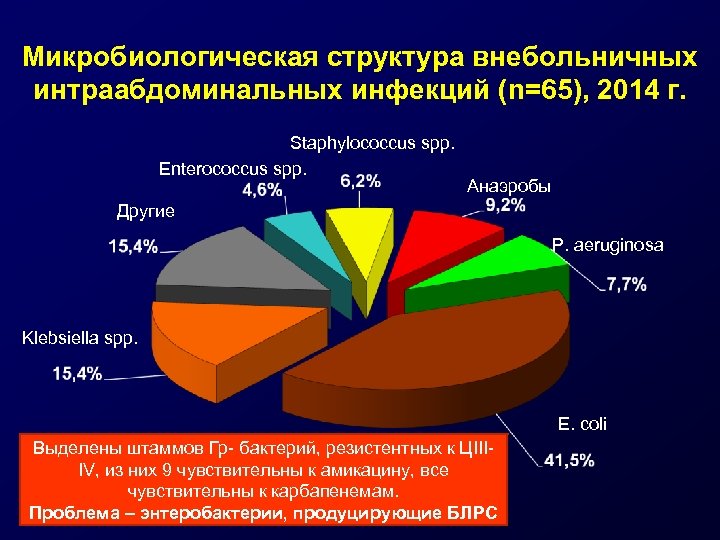 Микробиологическая структура внебольничных интраабдоминальных инфекций (n=65), 2014 г.

Staphylococcus spp.
6,2%

Enterococcus spp.
4,6%

Анаэробы
9,2%

Другие
15,4%

P. aeruginosa
7,7%

Klebsiella spp.
15,4%

E. coli
41,5%

Выделены штаммов Гр- бактерий, резистентных к ЦIII-IV, из них 9 чувствительны к амикацину, все чувствительны к карбапенемам.
Проблема – энтеробактерии, продуцирующие БЛРС